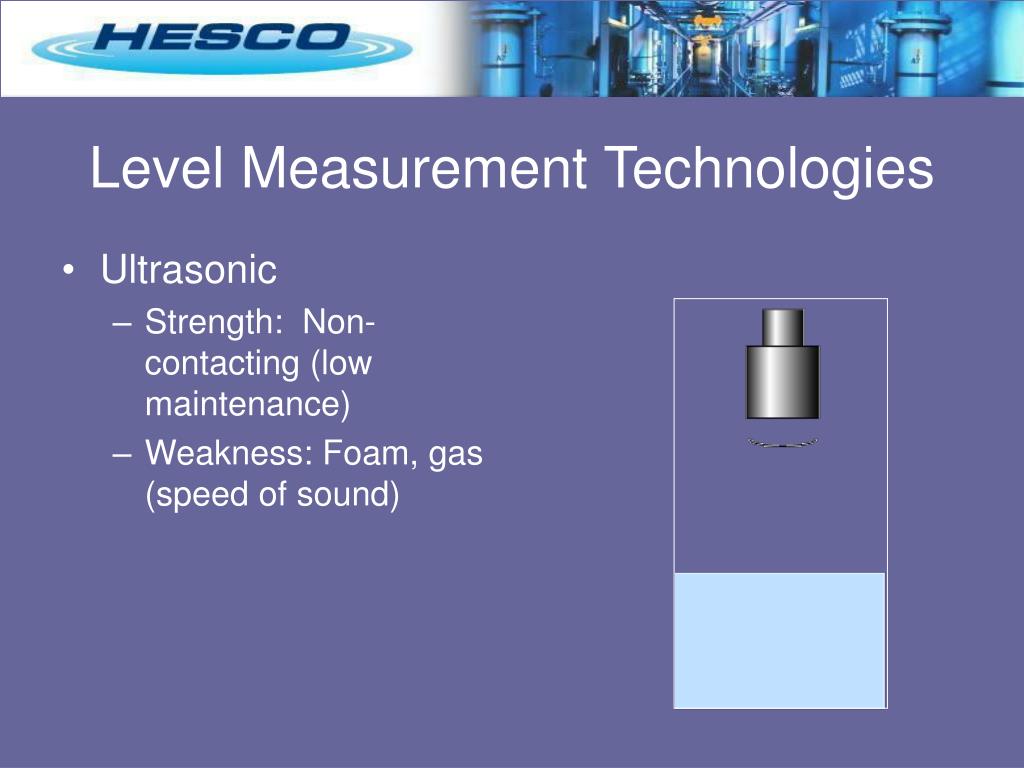 HESCO

Level Measurement Technologies

• Ultrasonic
– Strength: Non-contacting (low maintenance)
– Weakness: Foam, gas (speed of sound)